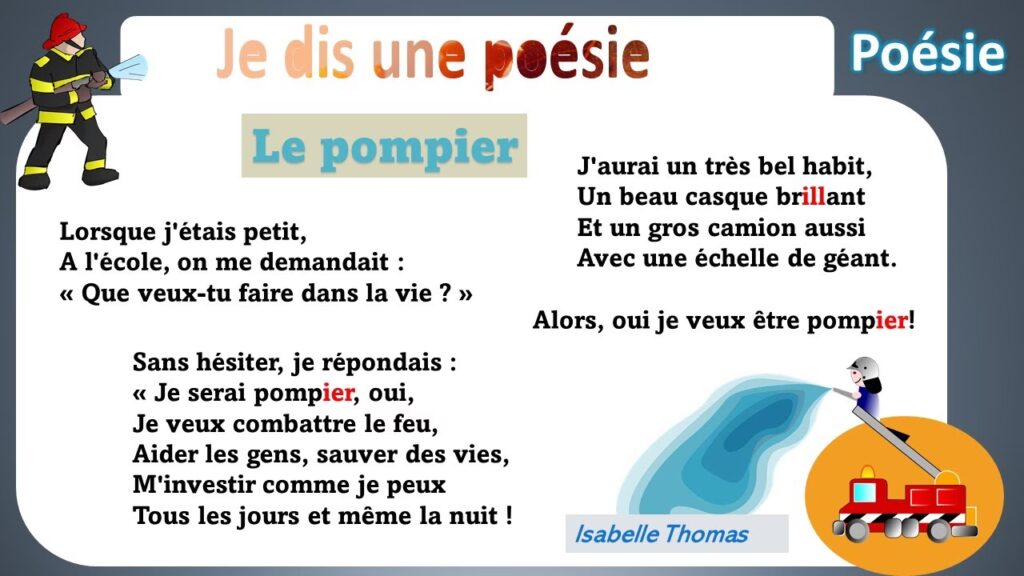 Je dis une poésie

Poésie

Le pompier

Lorsque j'étais petit,
A l'école, on me demandait :
« Que veux-tu faire dans la vie ? »

Sans hésiter, je répondais :
« Je serai pompier, oui,
Je veux combattre le feu,
Aider les gens, sauver des vies,
M'investir comme je peux
Tous les jours et même la nuit !

J'aurai un très bel habit,
Un beau casque brillant
Et un gros camion aussi
Avec une échelle de géant.

Alors, oui je veux être pompier!

Isabelle Thomas